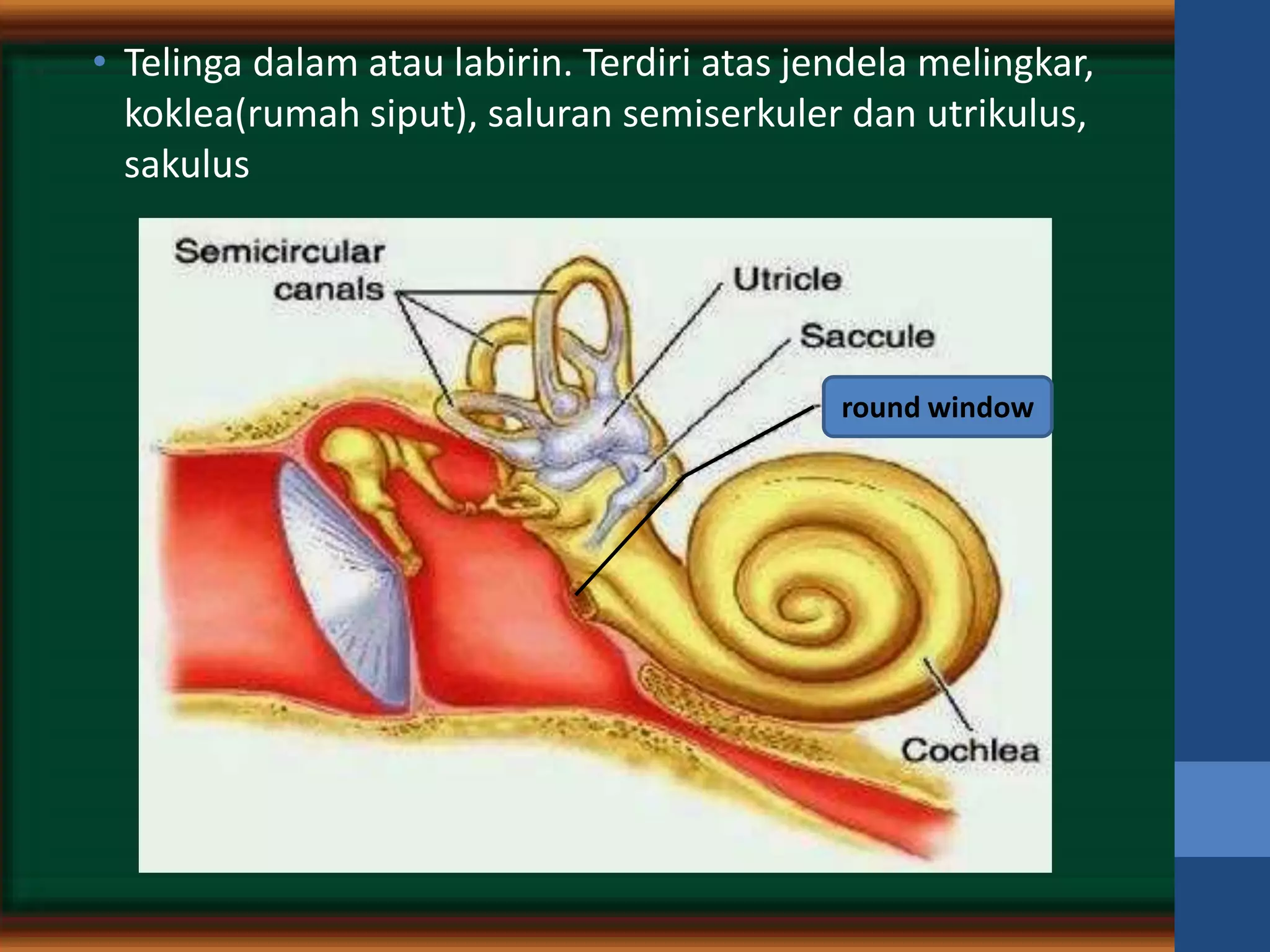 • Telinga dalam atau labirin. Terdiri atas jendela melingkar, koklea(rumah siput), saluran semiserkuler dan utrikulus, sakulus

Semicircular canals

Utricle

Saccule

round window

Cochlea